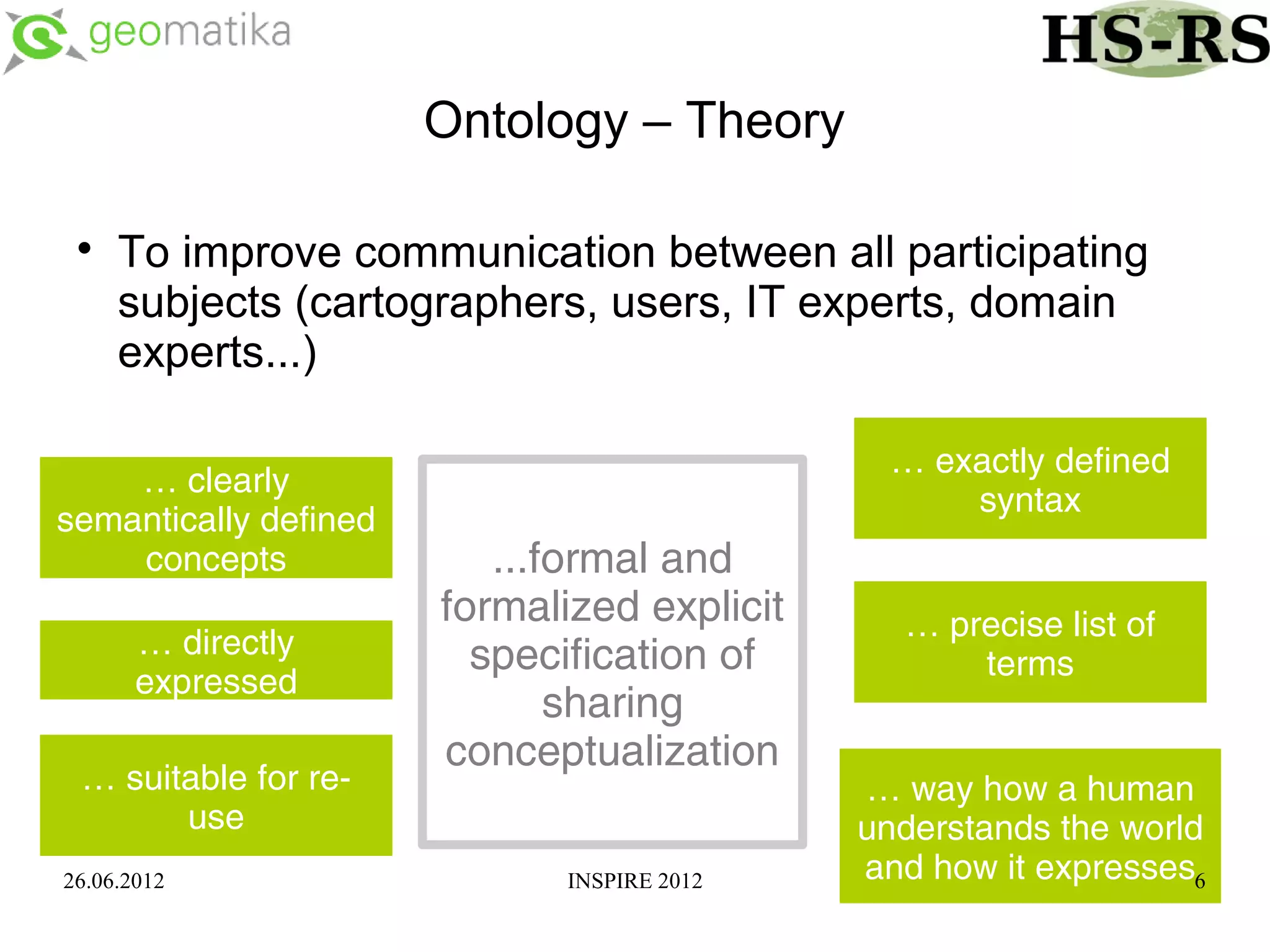 geomatika

HS-RS

Ontology – Theory

• To improve communication between all participating subjects (cartographers, users, IT experts, domain experts...)

… clearly semantically defined concepts

… directly expressed

… suitable for re-use

...formal and formalized explicit specification of sharing conceptualization

… exactly defined syntax

… precise list of terms

… way how a human understands the world and how it expresses

26.06.2012

INSPIRE 2012

6